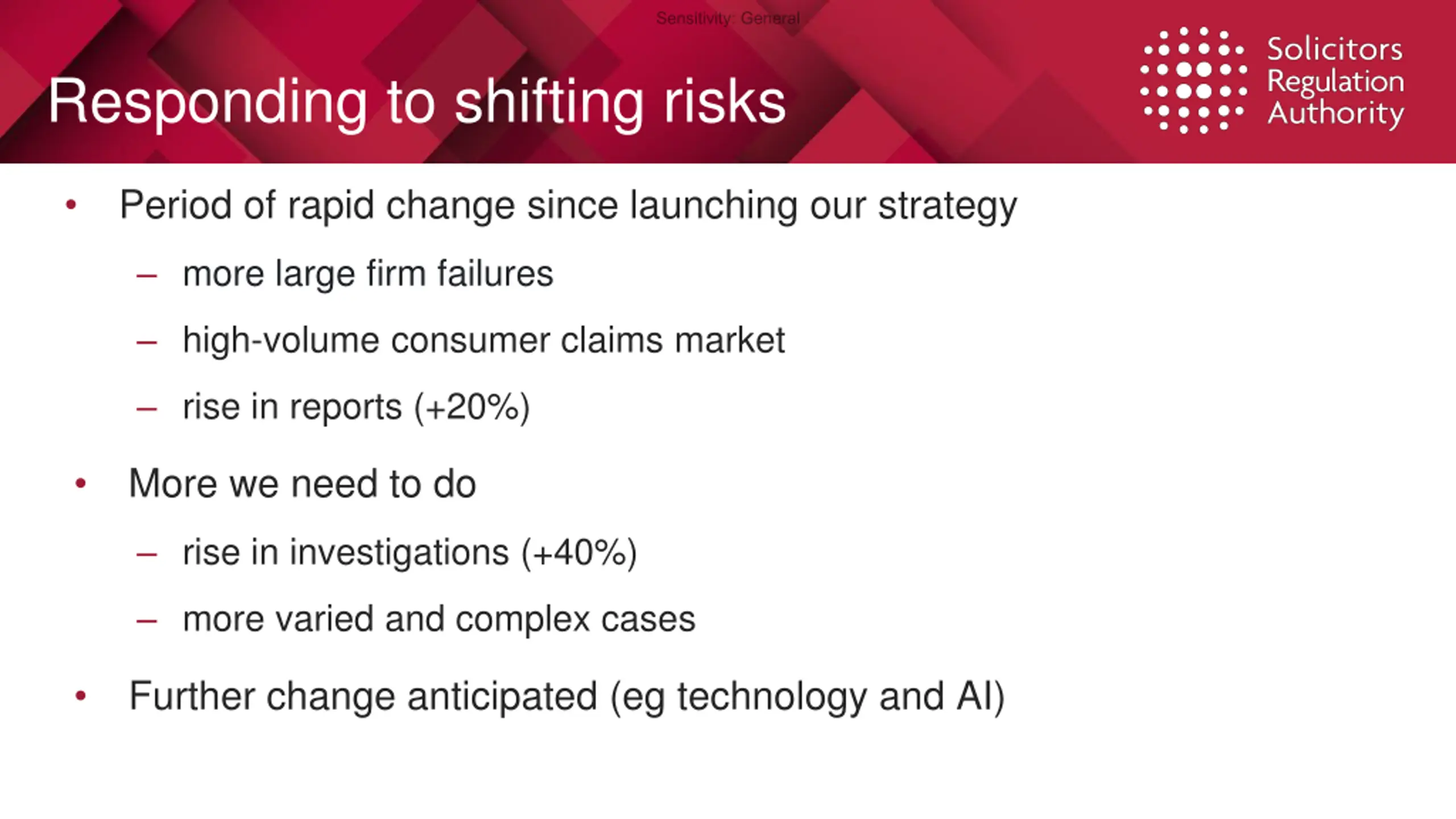 Sensitivity: General

Responding to shifting risks

Solicitors Regulation Authority

• Period of rapid change since launching our strategy
– more large firm failures
– high-volume consumer claims market
– rise in reports (+20%)

• More we need to do
– rise in investigations (+40%)
– more varied and complex cases

• Further change anticipated (eg technology and AI)